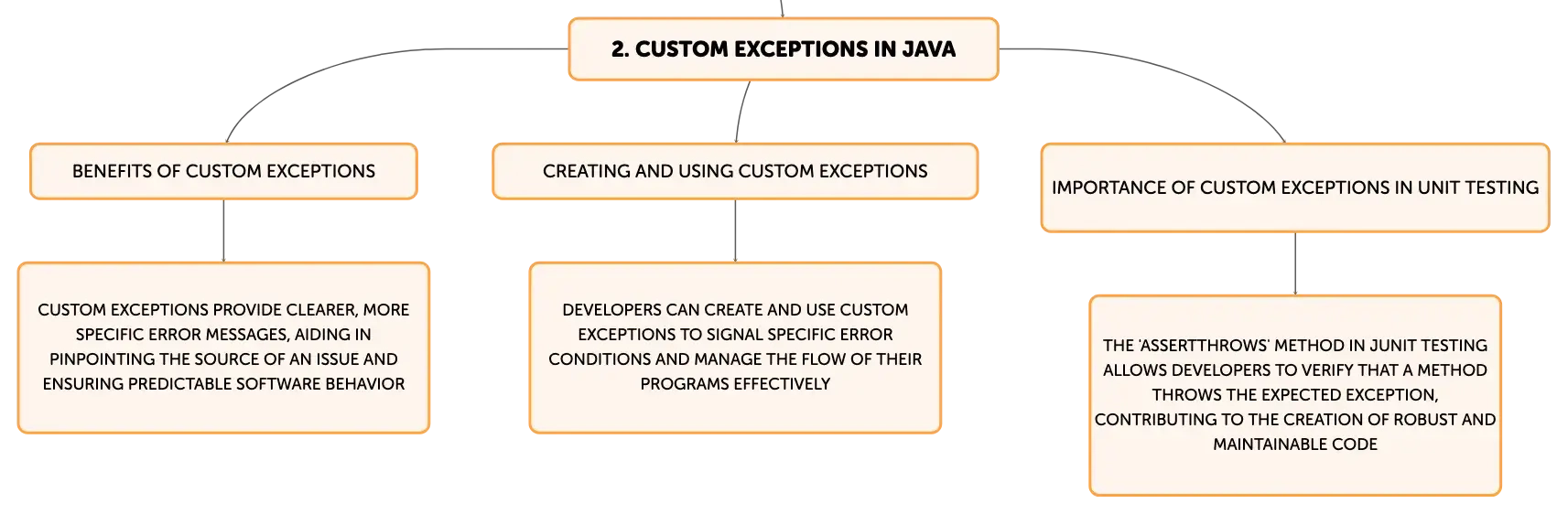 2. CUSTOM EXCEPTIONS IN JAVA

BENEFITS OF CUSTOM EXCEPTIONS

CUSTOM EXCEPTIONS PROVIDE CLEARER, MORE SPECIFIC ERROR MESSAGES, AIDING IN PINPOINTING THE SOURCE OF AN ISSUE AND ENSURING PREDICTABLE SOFTWARE BEHAVIOR

CREATING AND USING CUSTOM EXCEPTIONS

DEVELOPERS CAN CREATE AND USE CUSTOM EXCEPTIONS TO SIGNAL SPECIFIC ERROR CONDITIONS AND MANAGE THE FLOW OF THEIR PROGRAMS EFFECTIVELY

IMPORTANCE OF CUSTOM EXCEPTIONS IN UNIT TESTING

THE 'ASSERTTHROWS' METHOD IN JUNIT TESTING ALLOWS DEVELOPERS TO VERIFY THAT A METHOD THROWS THE EXPECTED EXCEPTION, CONTRIBUTING TO THE CREATION OF ROBUST AND MAINTAINABLE CODE